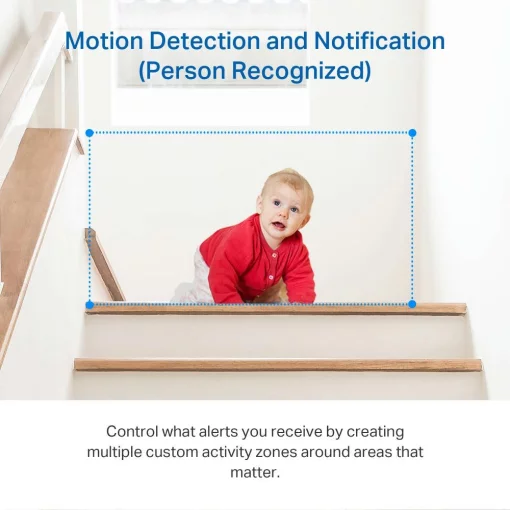 Motion Detection and Notification (Person Recognized)

Control what alerts you receive by creating multiple custom activity zones around areas that matter.